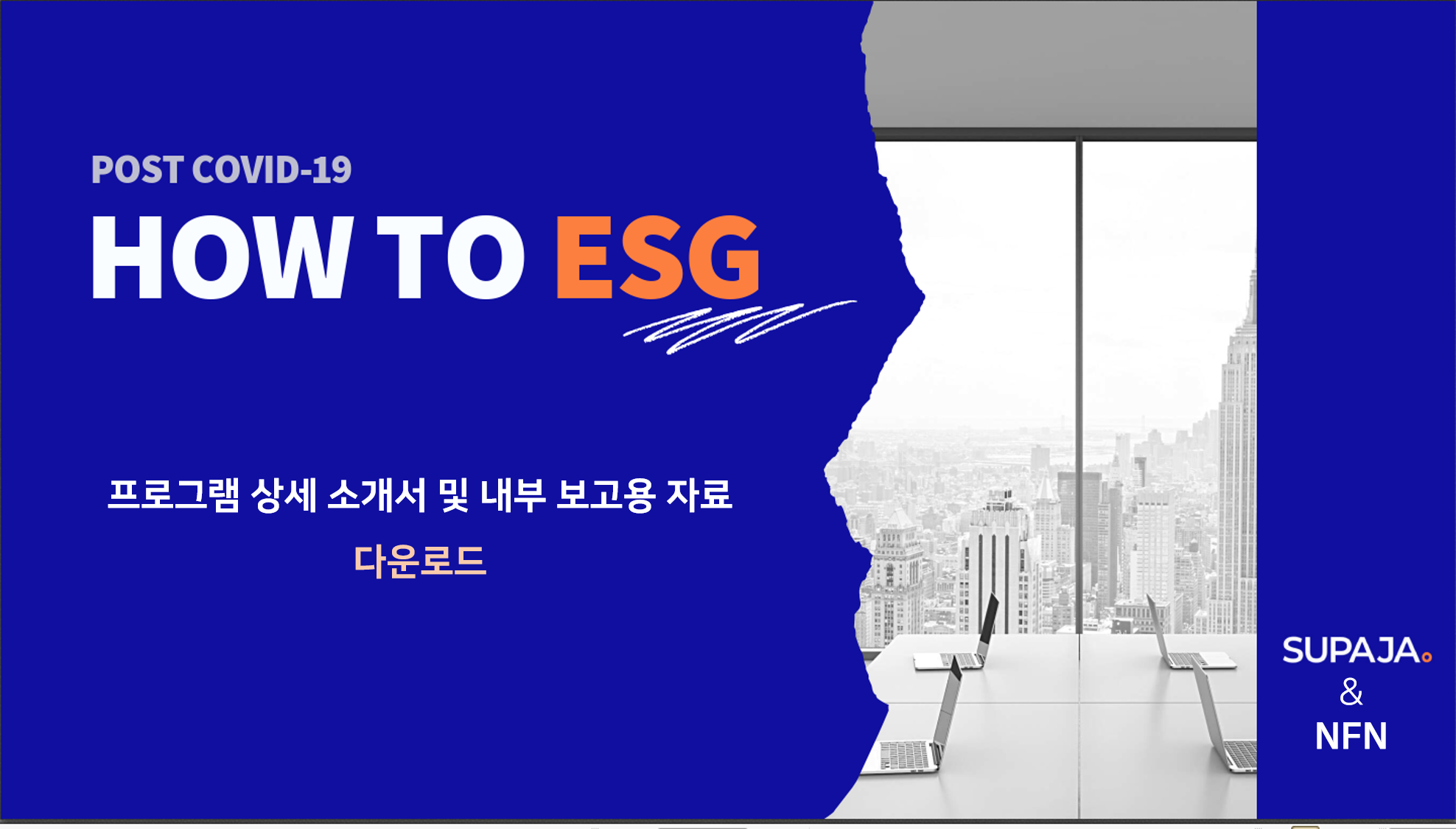 POST COVID-19
HOW TO ESG

프로그램 상세 소개서 및 내부 보고용 자료
다운로드

SUPAJA
&
NFN